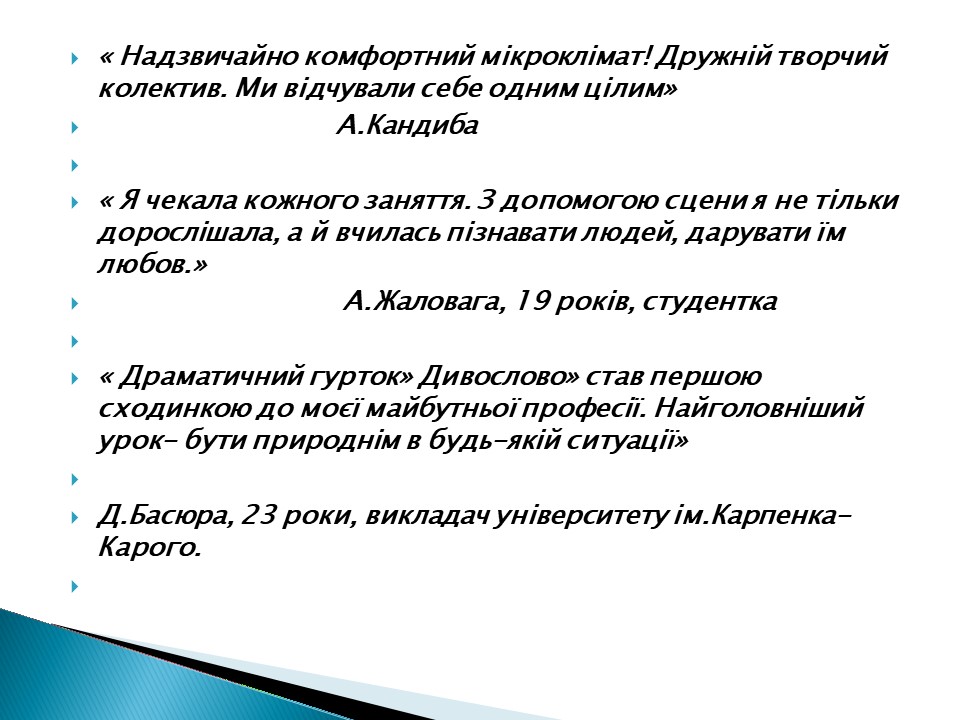 « Надзвичайно комфортний мікроклімат! Дружній творчий колектив. Ми відчували себе одним цілим»

А.Кандиба

« Я чекала кожного заняття. З допомогою сцени я не тільки дорослішала, а й вчилась пізнавати людей, дарувати їм любов.»

А.Жаловага, 19 років, студентка

« Драматичний гурток» Дивослово» став першою сходинкою до моєї майбутньої професії. Найголовніший урок- бути природнім в будь-якій ситуації»

Д.Басюра, 23 роки, викладач університету ім.Карпенка-Карого.